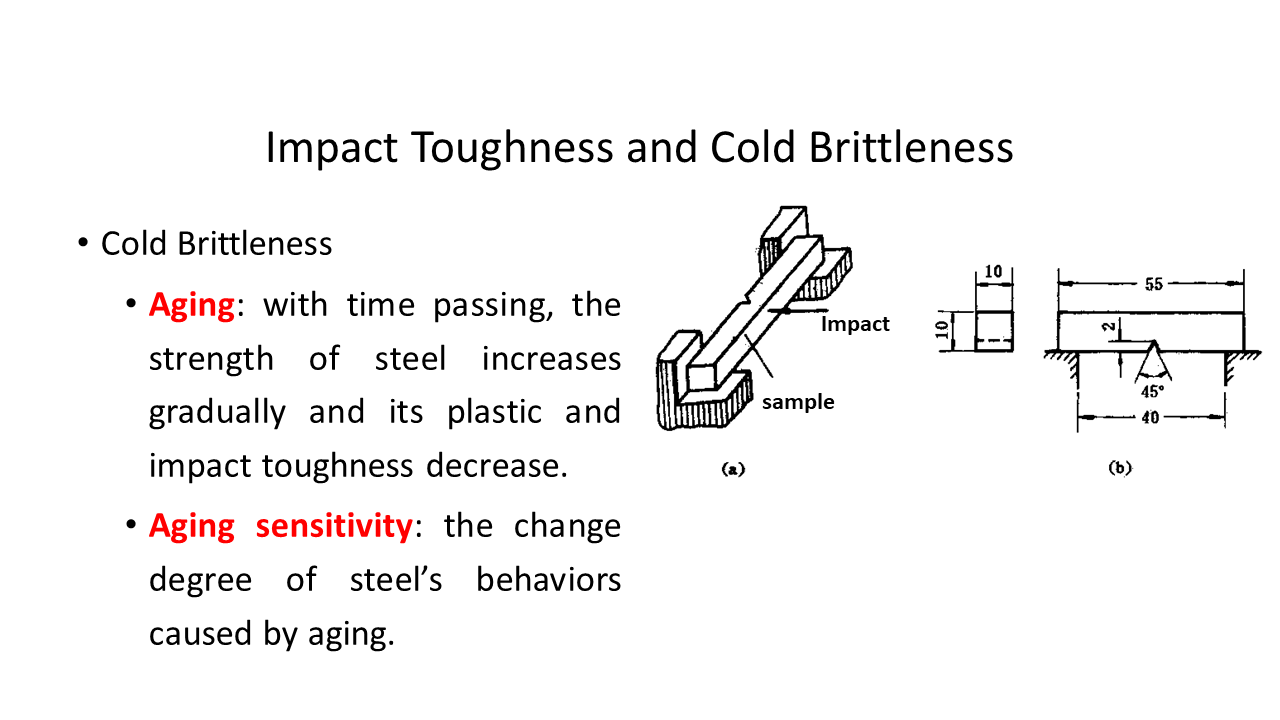 Impact Toughness and Cold Brittleness

• Cold Brittleness

• Aging: with time passing, the strength of steel increases gradually and its plastic and impact toughness decrease.

• Aging sensitivity: the change degree of steel's behaviors caused by aging.

Impact

sample

(a)

10

10

55

2

45°

40

(b)